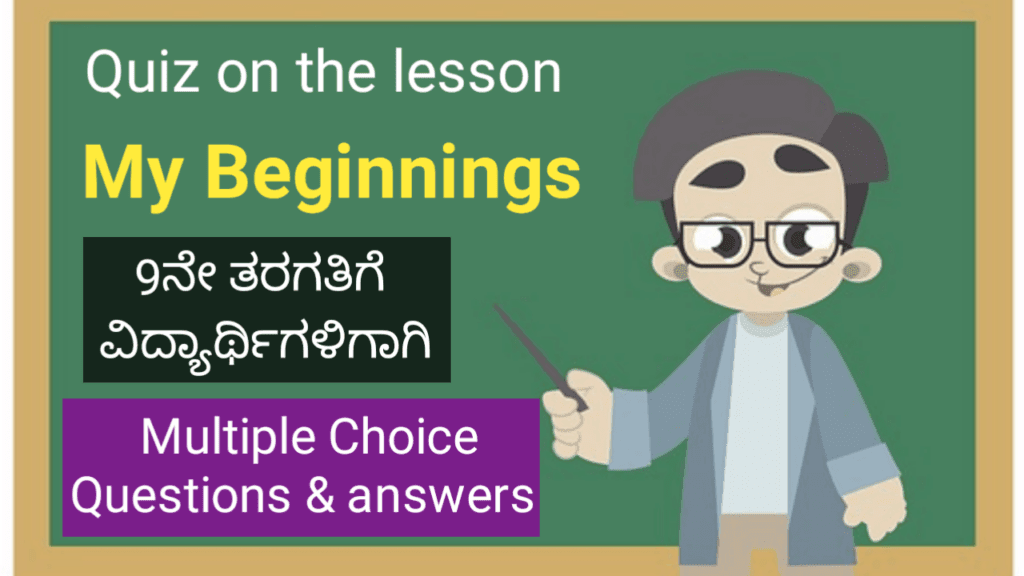 Quiz on the lesson

My Beginnings

9ನೇ ತರಗತಿಗೆ ವಿದ್ಯಾರ್ಥಿಗಳಿಗಾಗಿ

Multiple Choice Questions & answers